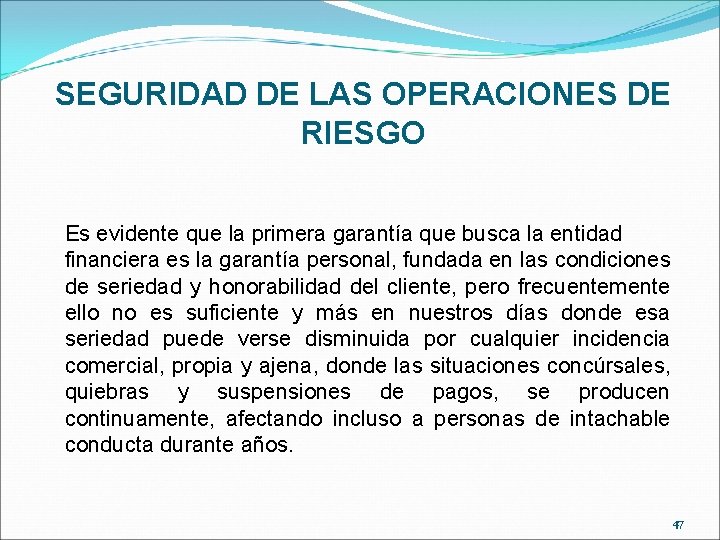 SEGURIDAD DE LAS OPERACIONES DE RIESGO

Es evidente que la primera garantía que busca la entidad financiera es la garantía personal, fundada en las condiciones de seriedad y honorabilidad del cliente, pero frecuentemente ello no es suficiente y más en nuestros días donde esa seriedad puede verse disminuida por cualquier incidencia comercial, propia y ajena, donde las situaciones concúrsales, quiebras y suspensiones de pagos, se producen continuamente, afectando incluso a personas de intachable conducta durante años.

47